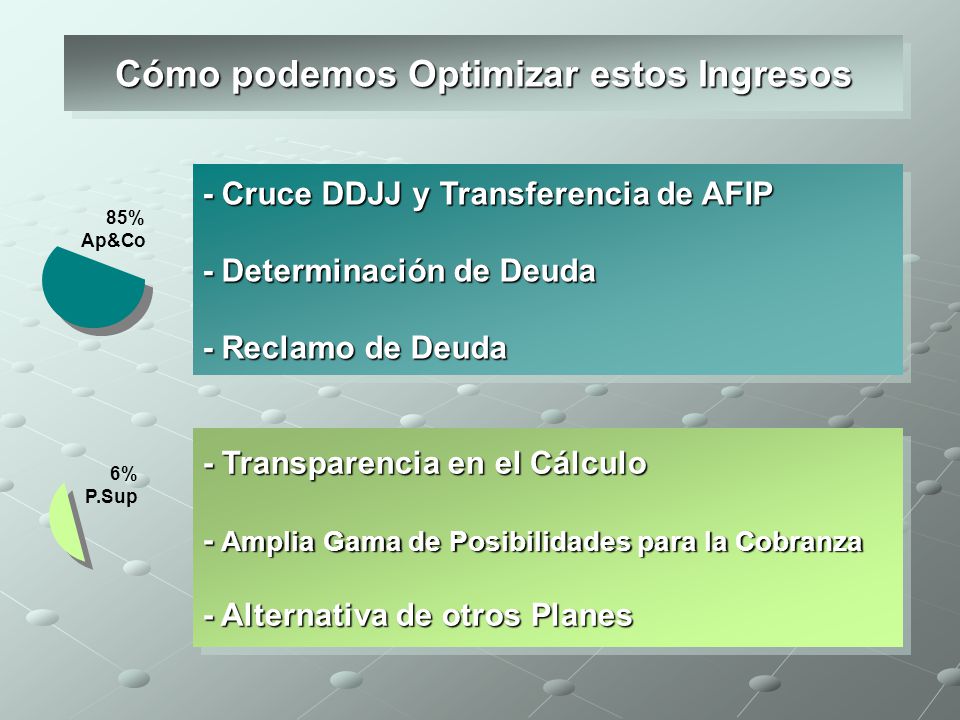 Cómo podemos Optimizar estos Ingresos

85%
Ap&Co

- Cruce DDJJ y Transferencia de AFIP

- Determinación de Deuda

- Reclamo de Deuda

6%
P.Sup

- Transparencia en el Cálculo

- Amplia Gama de Posibilidades para la Cobranza

- Alternativa de otros Planes